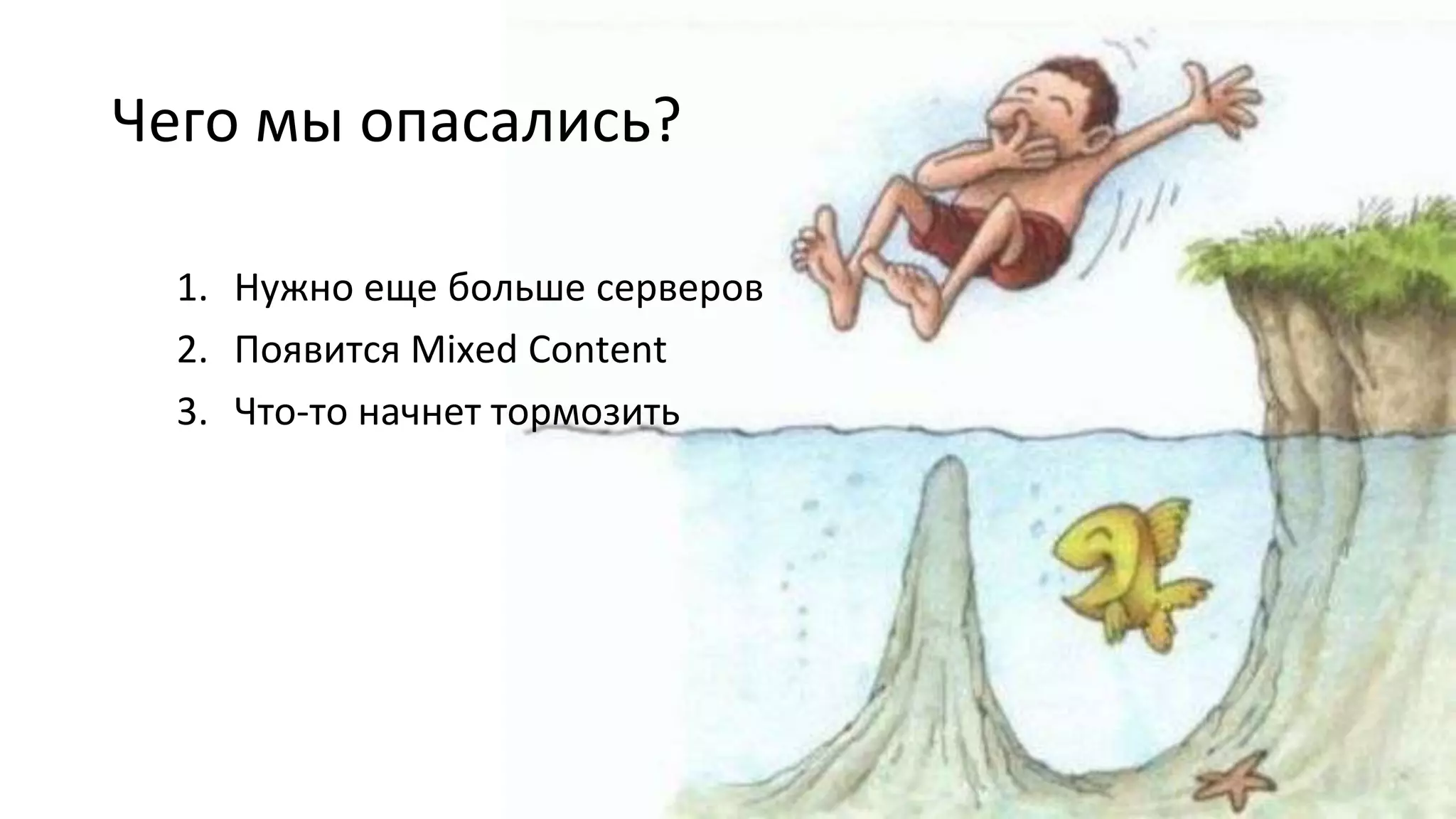 Чего мы опасались?

1. Нужно еще больше серверов
2. Появится Mixed Content
3. Что-то начнет тормозить